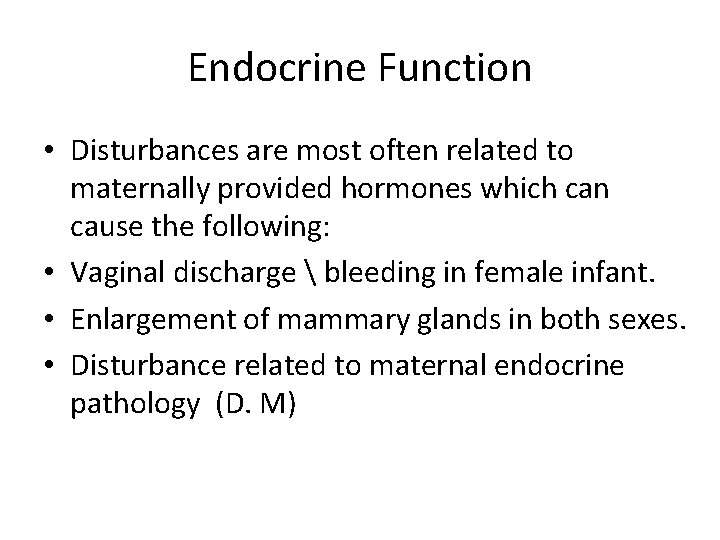 Endocrine Function

• Disturbances are most often related to maternally provided hormones which can cause the following:
• Vaginal discharge \ bleeding in female infant.
• Enlargement of mammary glands in both sexes.
• Disturbance related to maternal endocrine pathology (D. M)